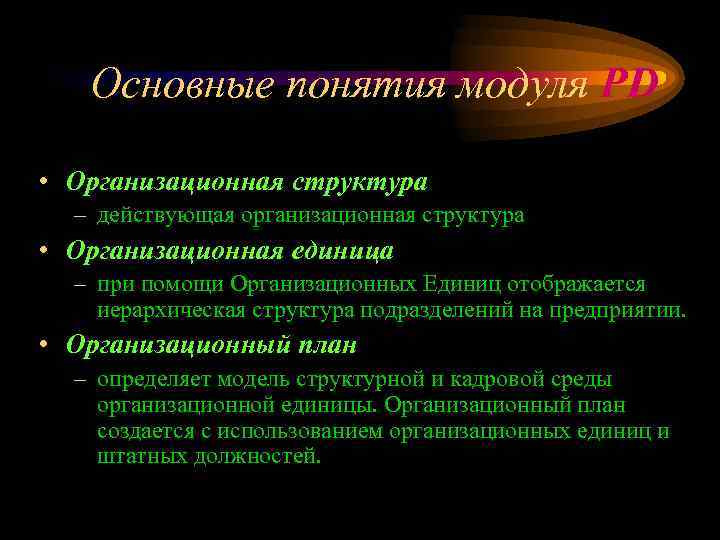 Основные понятия модуля PD

• Организационная структура
– действующая организационная структура
• Организационная единица
– при помощи Организационных Единиц отображается иерархическая структура подразделений на предприятии.
• Организационный план
– определяет модель структурной и кадровой среды организационной единицы. Организационный план создается с использованием организационных единиц и штатных должностей.